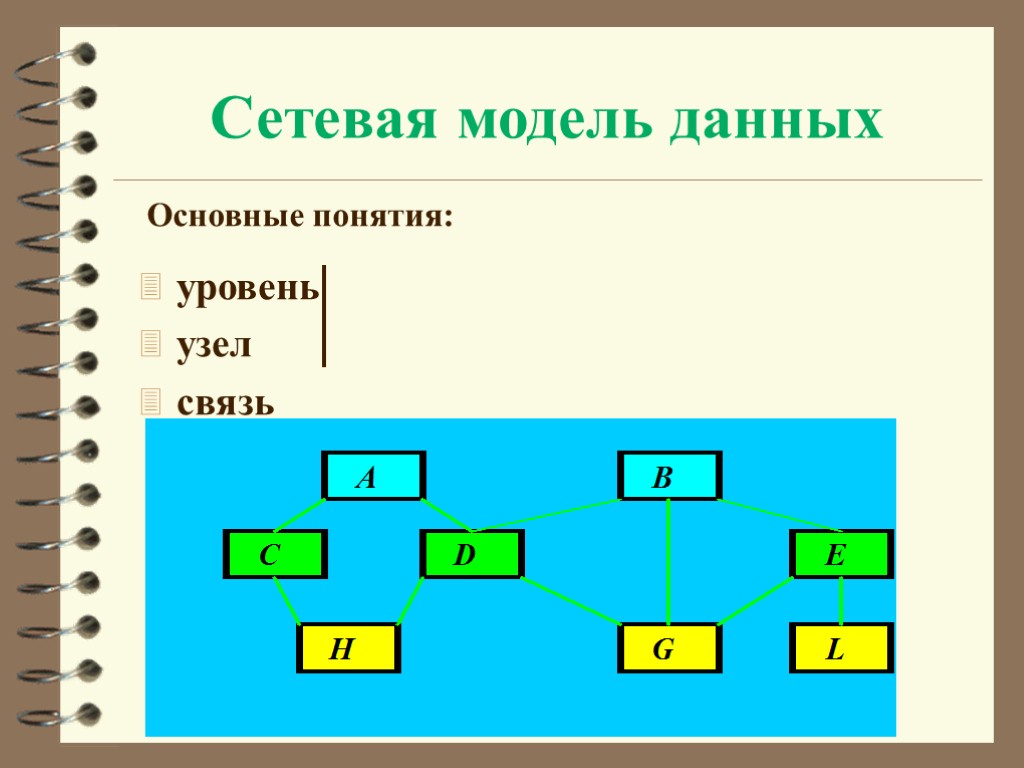 Сетевая модель данных

Основные понятия:

уровень
узел
связь

A
B
C
D
E
H
G
L